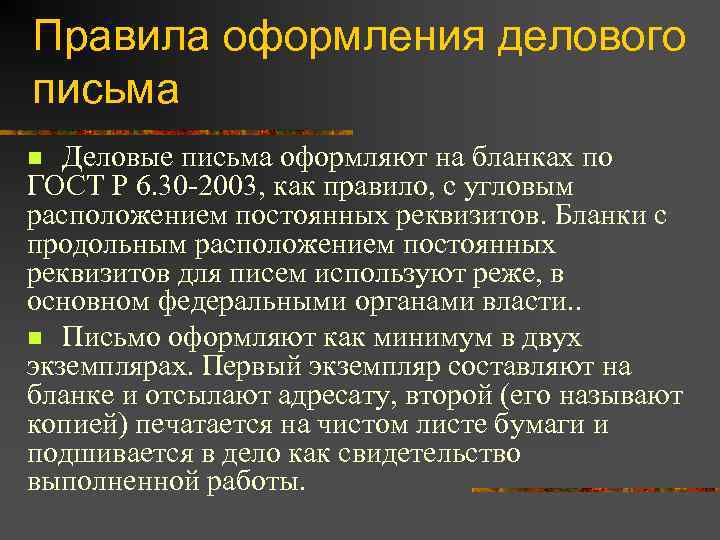 Правила оформления делового письма

Деловые письма оформляют на бланках по ГОСТ Р 6.30-2003, как правило, с угловым расположением постоянных реквизитов. Бланки с продольным расположением постоянных реквизитов для писем используют реже, в основном федеральными органами власти..

Письмо оформляют как минимум в двух экземплярах. Первый экземпляр составляют на бланке и отсылают адресату, второй (его называют копией) печатается на чистом листе бумаги и подшивается в дело как свидетельство выполненной работы.